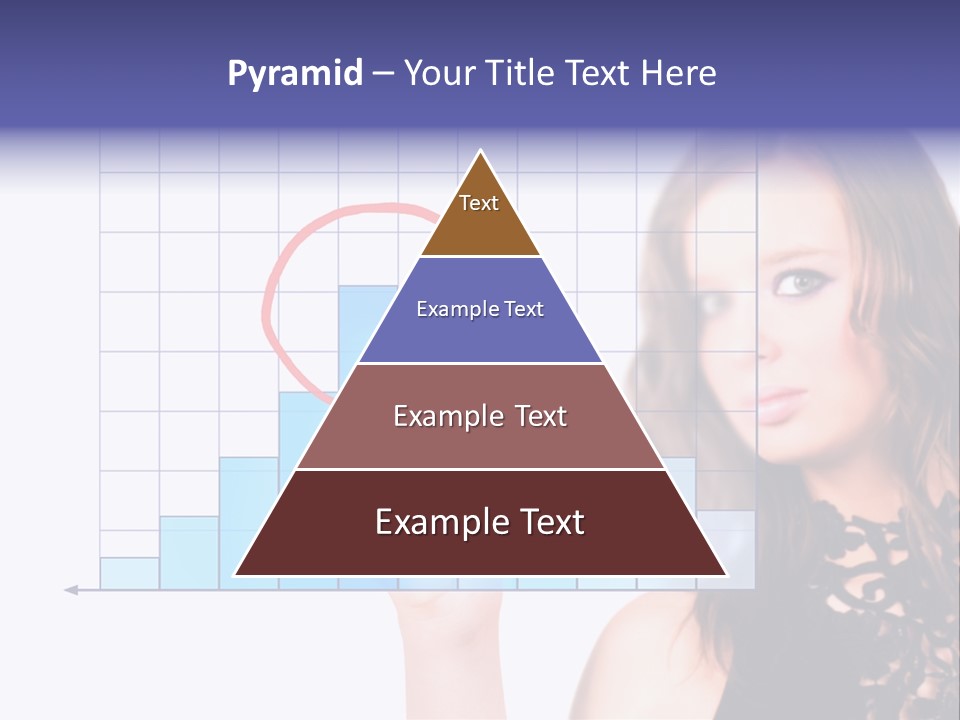 Pyramid – Your Title Text Here

Text

Example Text

Example Text

Example Text